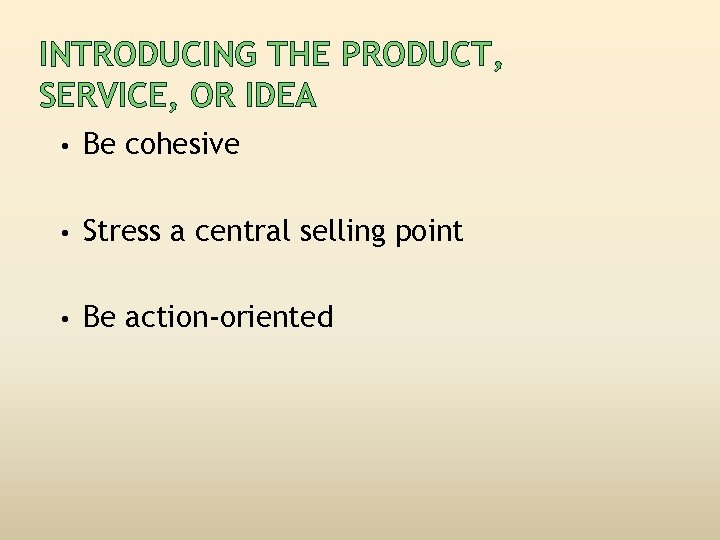 INTRODUCING THE PRODUCT, SERVICE, OR IDEA

• Be cohesive

• Stress a central selling point

• Be action-oriented